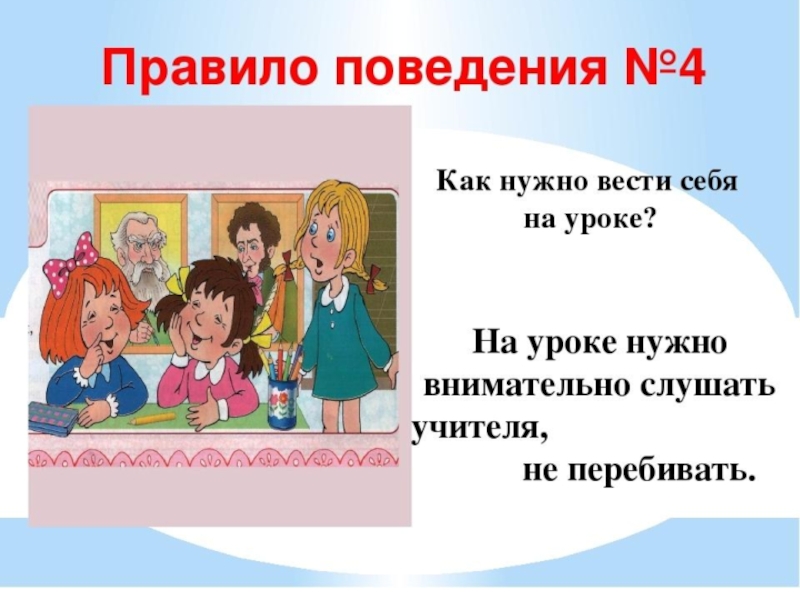 Правило поведения №4

Как нужно вести себя на уроке?

На уроке нужно внимательно слушать учителя, не перебивать.